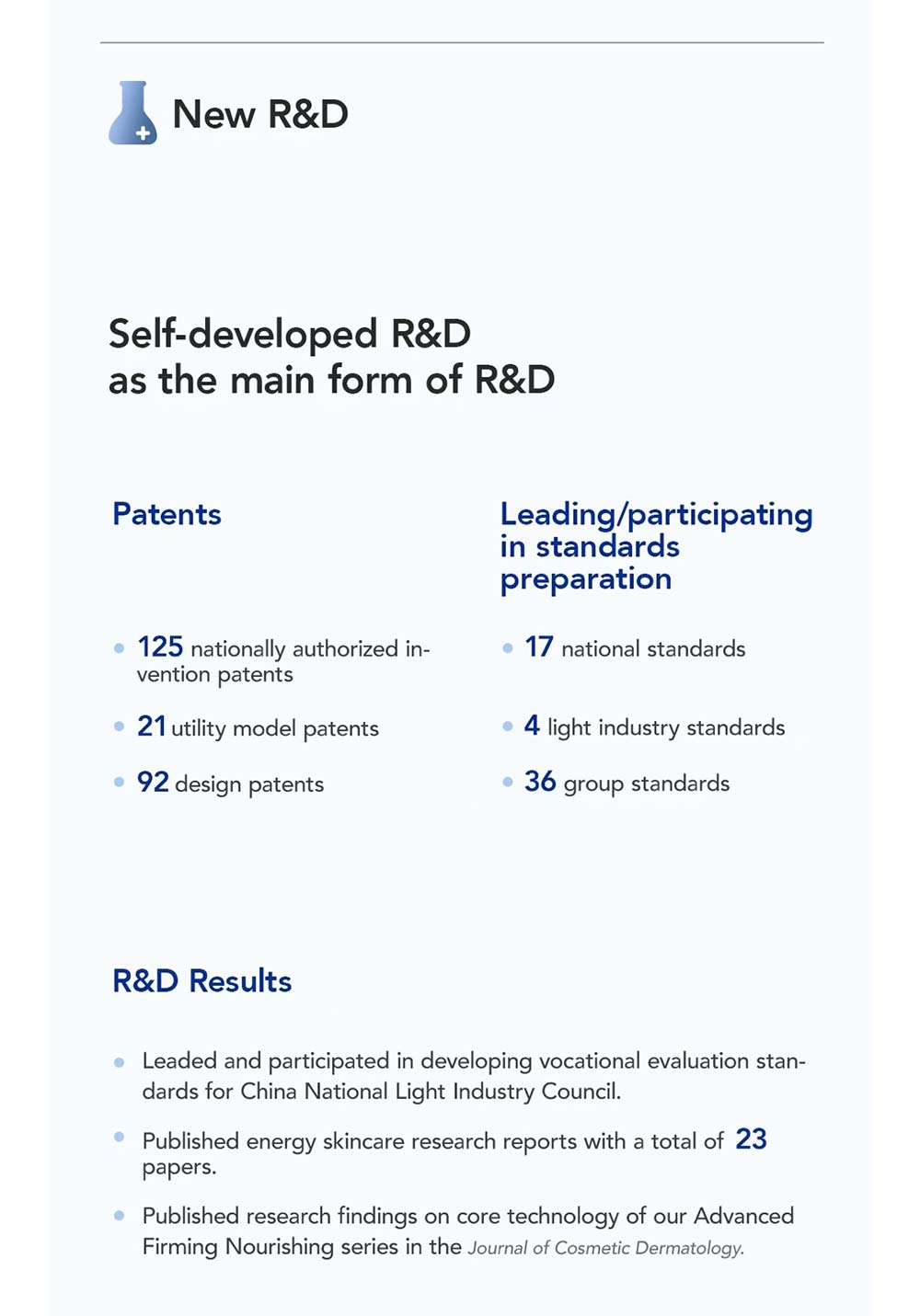 New R&D

Self-developed R&D as the main form of R&D

Patents

- 125 nationally authorized invention patents
- 21 utility model patents
- 92 design patents

Leading/participating in standards preparation

- 17 national standards
- 4 light industry standards
- 36 group standards

R&D Results

- Leaded and participated in developing vocational evaluation standards for China National Light Industry Council.
- Published energy skincare research reports with a total of 23 papers.
- Published research findings on core technology of our Advanced Firming Nourishing series in the Journal of Cosmetic Dermatology.